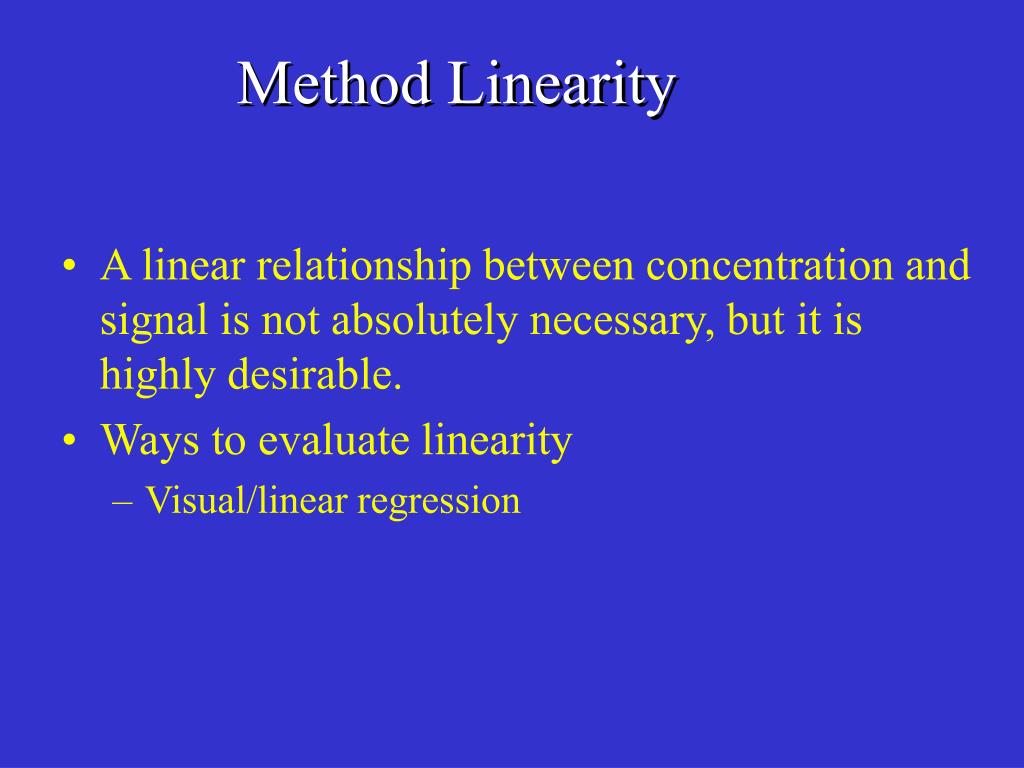 Method Linearity

• A linear relationship between concentration and signal is not absolutely necessary, but it is highly desirable.
• Ways to evaluate linearity
– Visual/linear regression